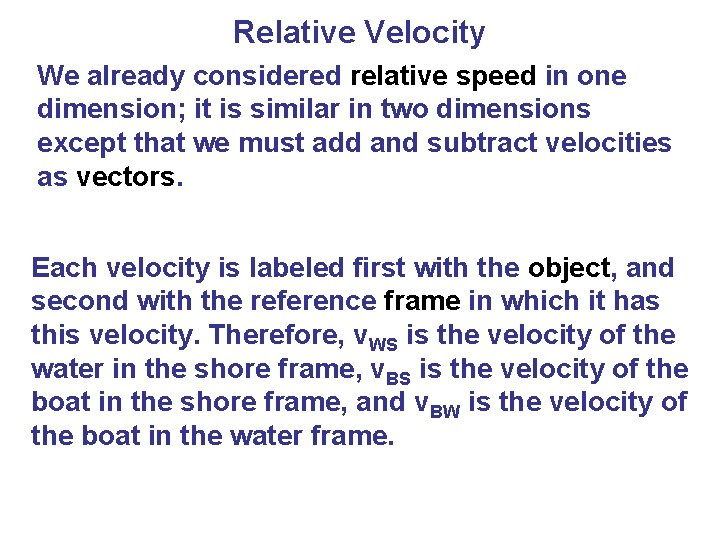 Relative Velocity

We already considered relative speed in one dimension; it is similar in two dimensions except that we must add and subtract velocities as vectors.

Each velocity is labeled first with the object, and second with the reference frame in which it has this velocity. Therefore, $v_{WS}$ is the velocity of the water in the shore frame, $v_{BS}$ is the velocity of the boat in the shore frame, and $v_{BW}$ is the velocity of the boat in the water frame.